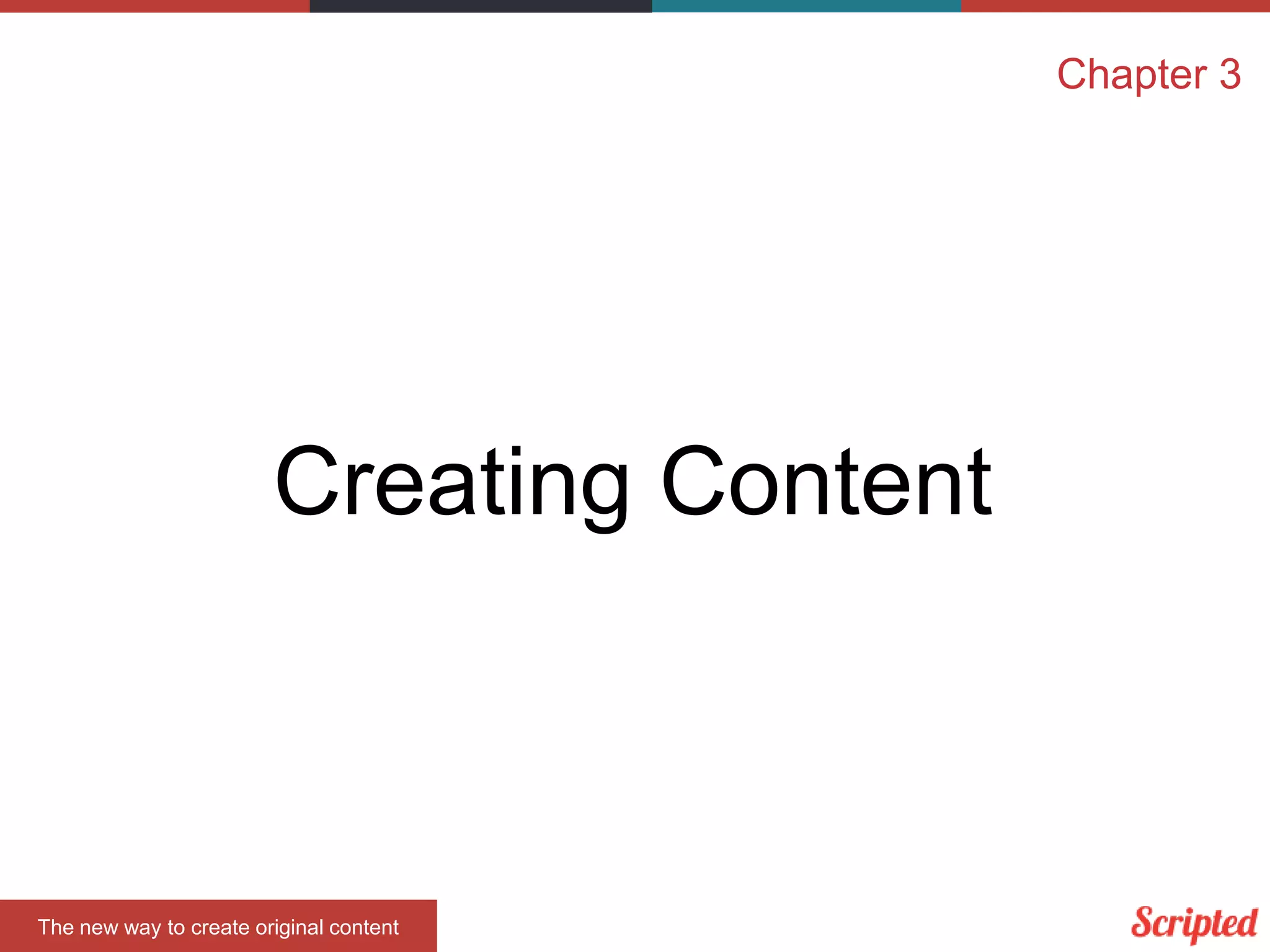 Chapter 3

Creating Content

The new way to create original content

Scripted